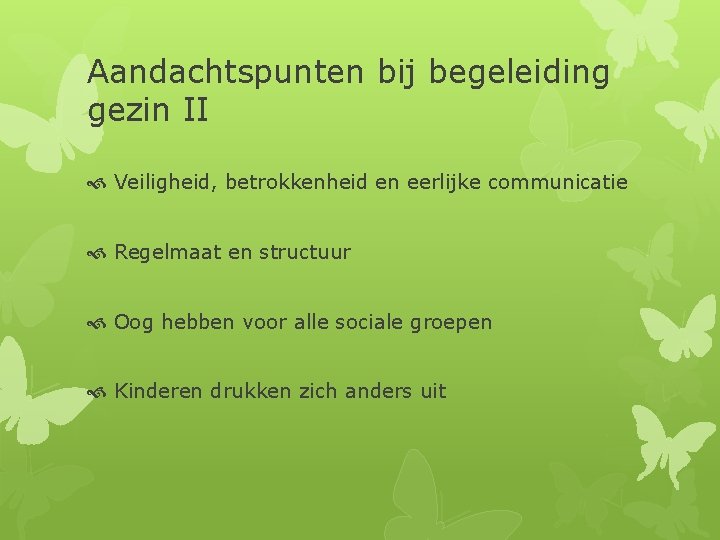 Aandachtspunten bij begeleiding gezin II

Veiligheid, betrokkenheid en eerlijke communicatie

Regelmaat en structuur

Oog hebben voor alle sociale groepen

Kinderen drukken zich anders uit